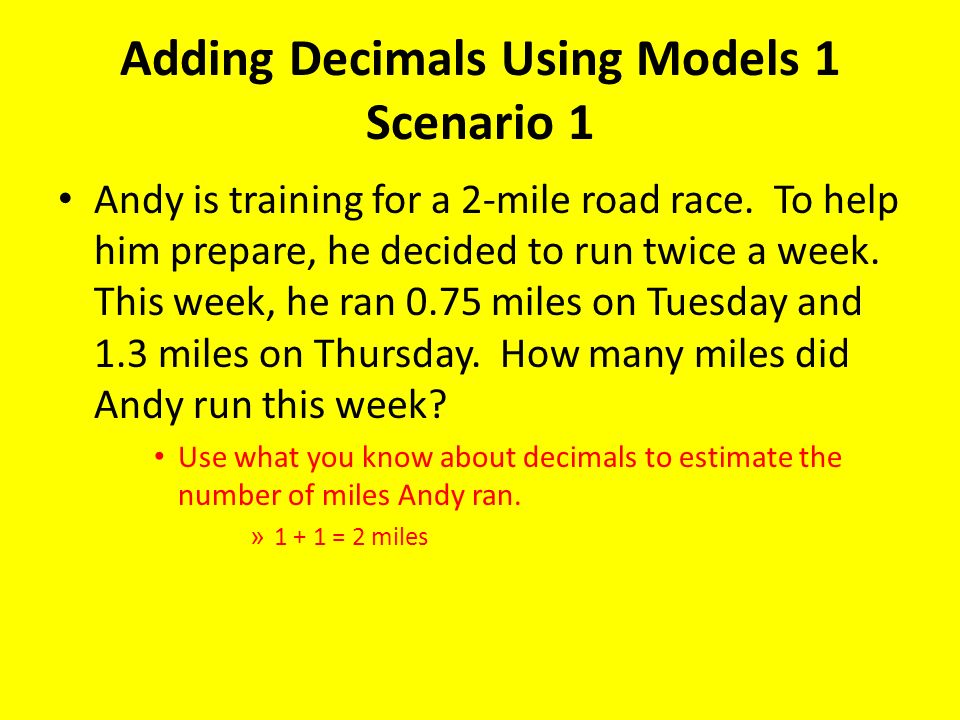 Adding Decimals Using Models 1
Scenario 1

• Andy is training for a 2-mile road race. To help him prepare, he decided to run twice a week. This week, he ran 0.75 miles on Tuesday and 1.3 miles on Thursday. How many miles did Andy run this week?

• Use what you know about decimals to estimate the number of miles Andy ran.

» $1 + 1 = 2$ miles